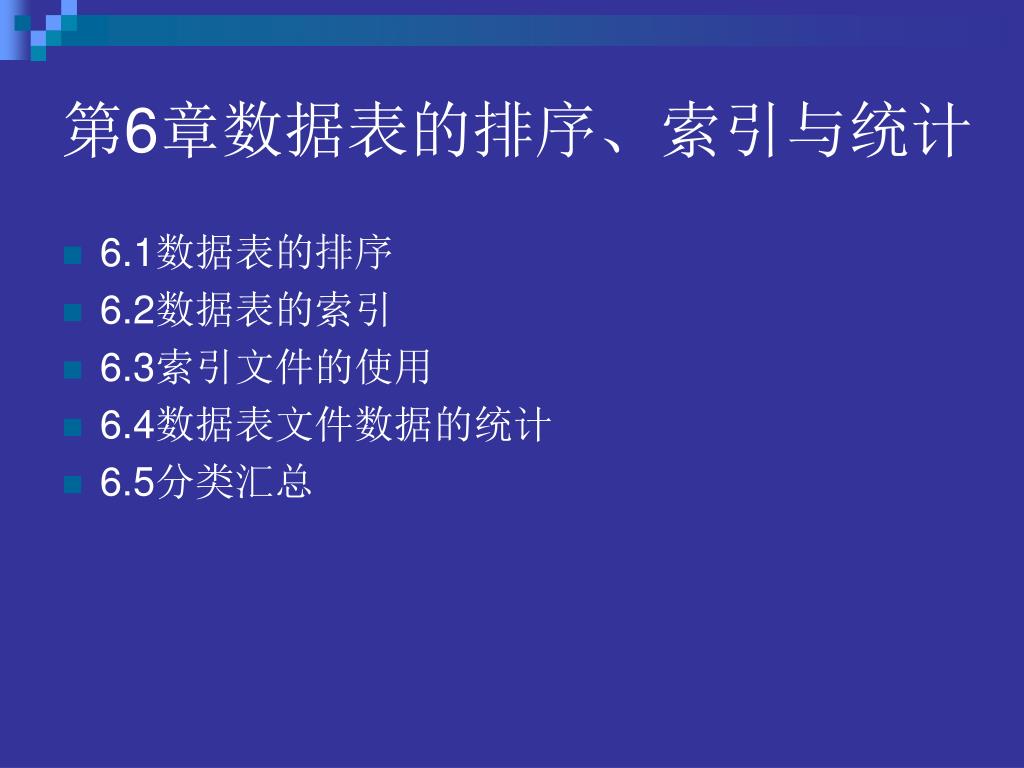 第6章数据表的排序、索引与统计

6.1数据表的排序
6.2数据表的索引
6.3索引文件的使用
6.4数据表文件数据的统计
6.5分类汇总